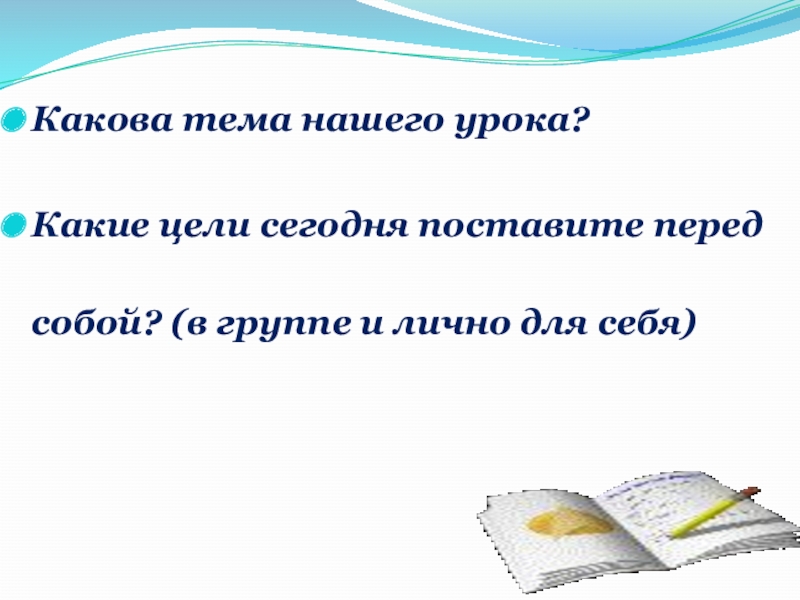 Какова тема нашего урока?

Какие цели сегодня поставите перед собой? (в группе и лично для себя)